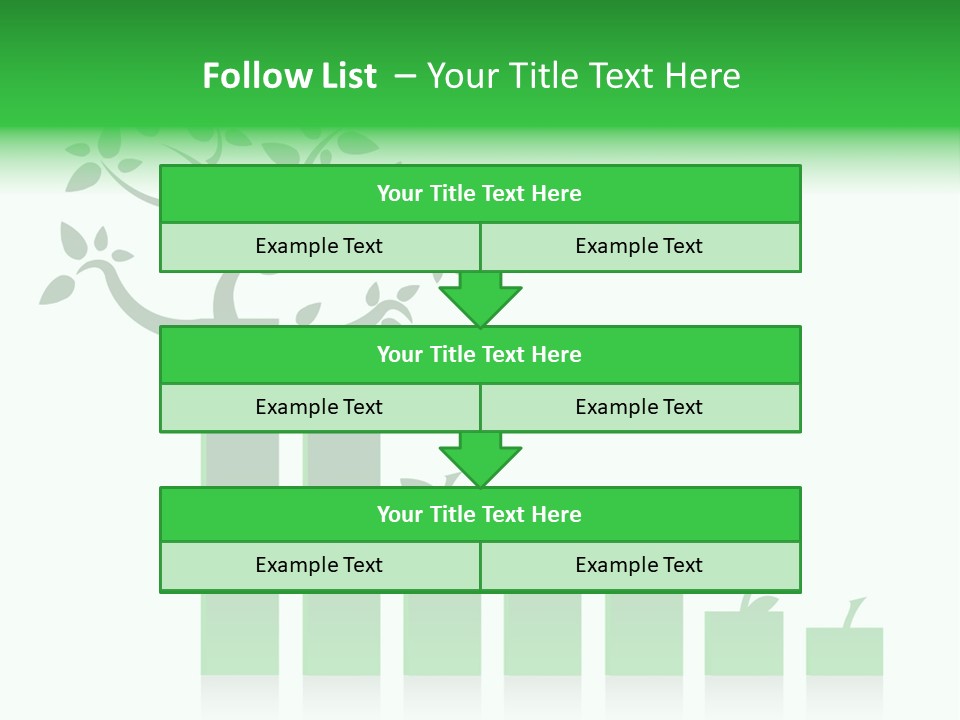 Follow List – Your Title Text Here

Your Title Text Here

Example Text

Example Text

Your Title Text Here

Example Text

Example Text

Your Title Text Here

Example Text

Example Text